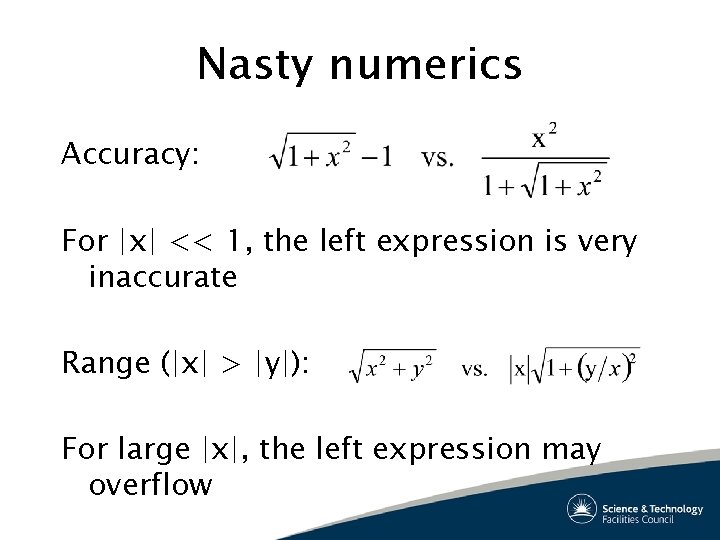 Nasty numerics

Accuracy: $\sqrt{1+x^2}-1$ vs. $\frac{x^2}{1+\sqrt{1+x^2}}$

For |x| << 1, the left expression is very inaccurate

Range (|x| > |y|): $\sqrt{x^2+y^2}$ vs. $|x|\sqrt{1+(y/x)^2}$

For large |x|, the left expression may overflow

Science & Technology Facilities Council